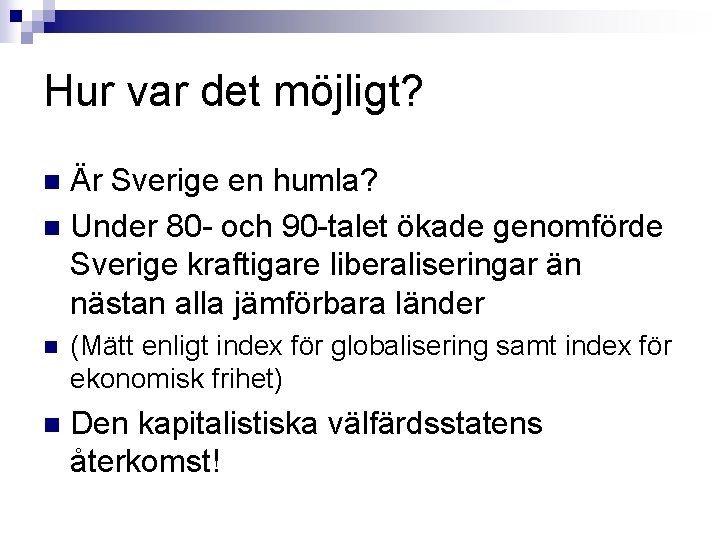 Hur var det möjligt?

Är Sverige en humla?

Under 80- och 90-talet ökade genomförde Sverige kraftigare liberaliseringar än nästan alla jämförbara länder

(Mätt enligt index för globalisering samt index för ekonomisk frihet)

Den kapitalistiska välfärdsstatens återkomst!